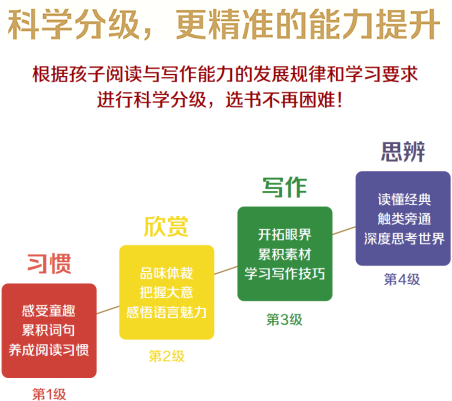 科学分级，更精准的能力提升

根据孩子阅读与写作能力的发展规律和学习要求
进行科学分级，选书不再困难！

习惯

感受童趣
累积词句
养成阅读习惯

第1级

欣赏

品味体裁
把握大意
感悟语言魅力

第2级

写作

开拓眼界
累积素材
学习写作技巧

第3级

思辨

读懂经典
触类旁通
深度思考世界

第4级